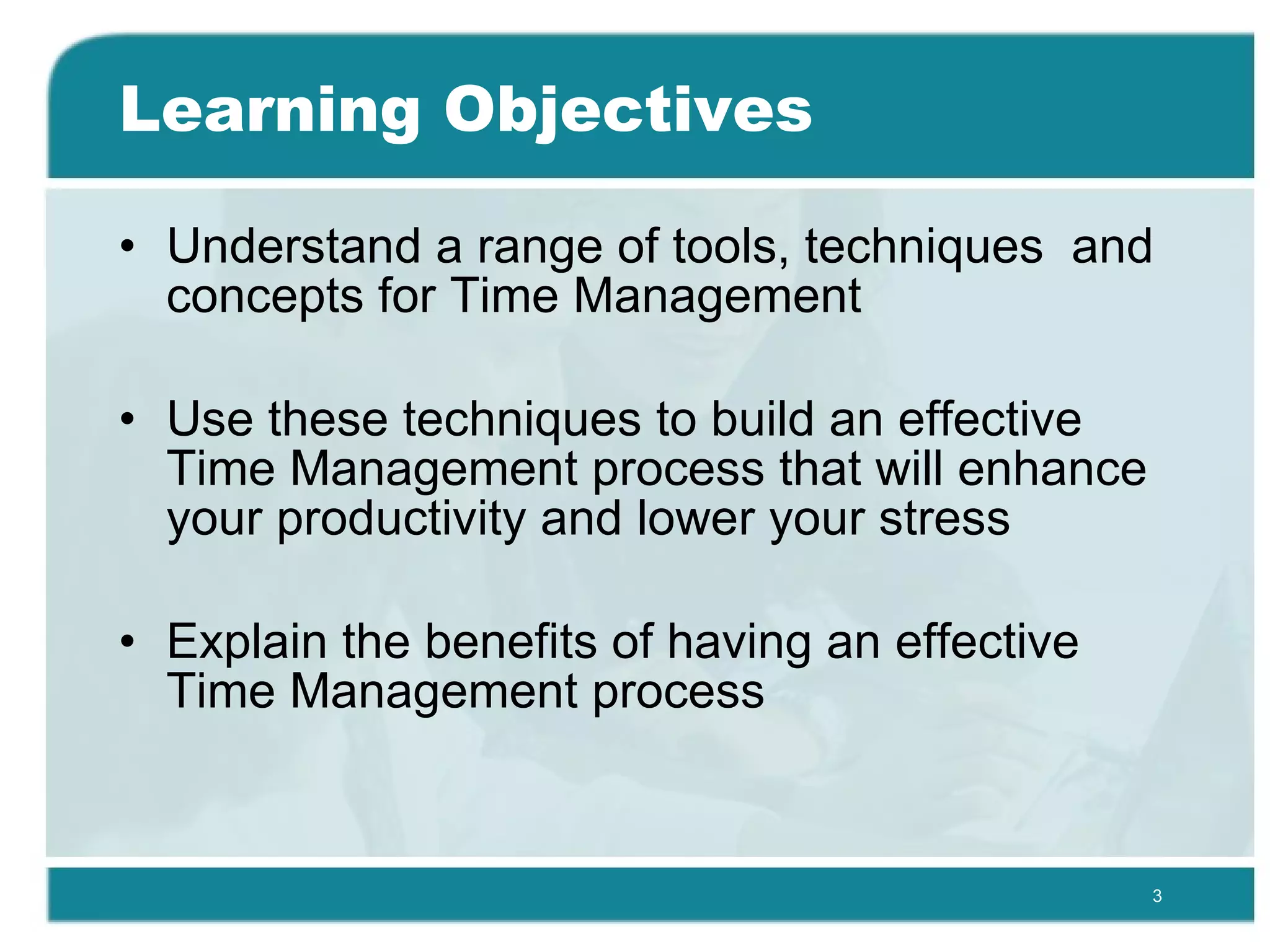 Learning Objectives

• Understand a range of tools, techniques and concepts for Time Management

• Use these techniques to build an effective Time Management process that will enhance your productivity and lower your stress

• Explain the benefits of having an effective Time Management process

3